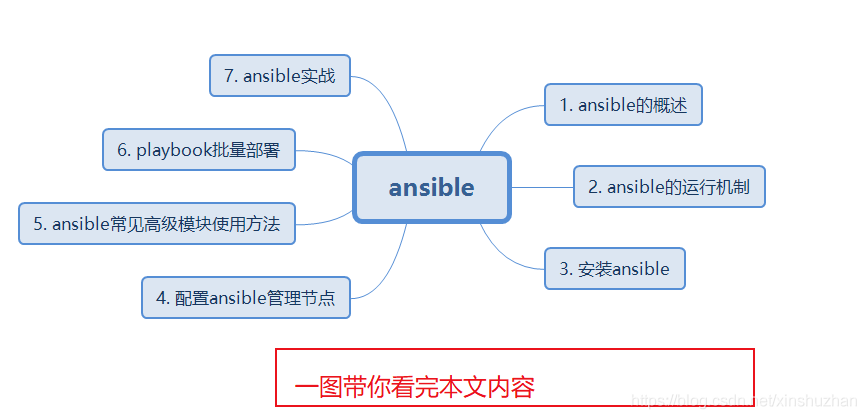 ansible

1. ansible的概述

2. ansible的运行机制

3. 安装ansible

4. 配置ansible管理节点

5. ansible常见高级模块使用方法

6. playbook批量部署

7. ansible实战

一图带你看完本文内容

https://blog.csdn.net/xinshuzhan